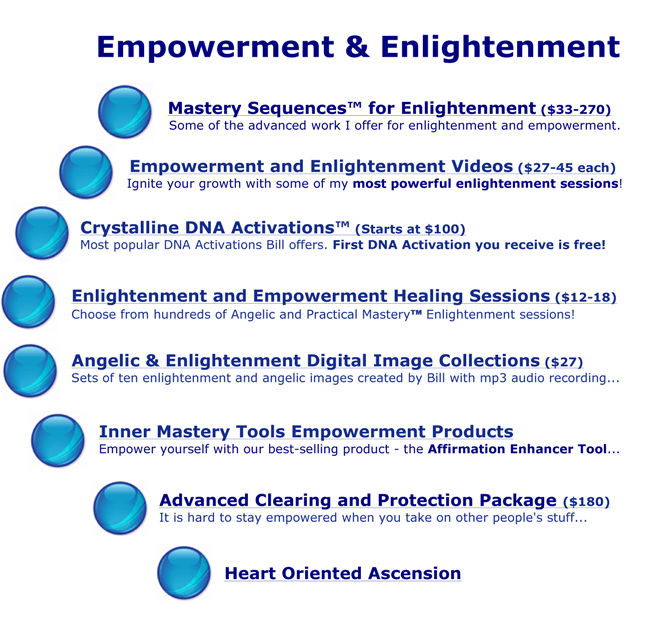 Empowerment & Enlightenment

Mastery Sequences™ for Enlightenment ($33-270)
Some of the advanced work I offer for enlightenment and empowerment.

Empowerment and Enlightenment Videos ($27-45 each)
Ignite your growth with some of my most powerful enlightenment sessions!

Crystalline DNA Activations™ (Starts at $100)
Most popular DNA Activations Bill offers. First DNA Activation you receive is free!

Enlightenment and Empowerment Healing Sessions ($12-18)
Choose from hundreds of Angelic and Practical Mastery™ Enlightenment sessions!

Angelic & Enlightenment Digital Image Collections ($27)
Sets of ten enlightenment and angelic images created by Bill with mp3 audio recording...

Inner Mastery Tools Empowerment Products
Empower yourself with our best-selling product - the Affirmation Enhancer Tool...

Advanced Clearing and Protection Package ($180)
It is hard to stay empowered when you take on other people's stuff...

Heart Oriented Ascension